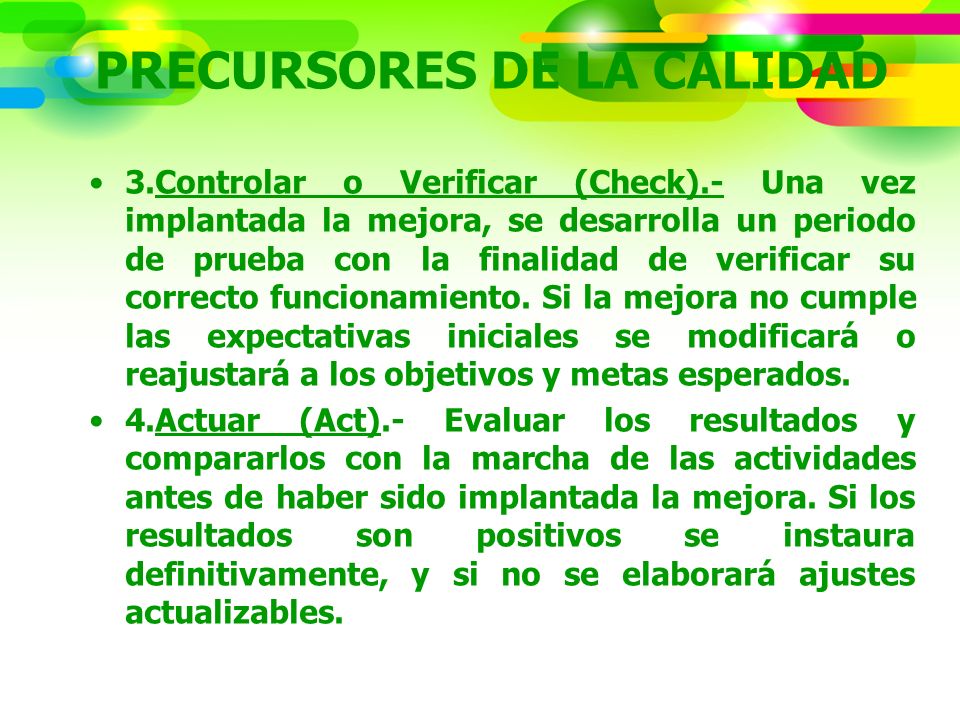 PRECURSORES DE LA CALIDAD

• 3.Controlar o Verificar (Check).- Una vez implantada la mejora, se desarrolla un periodo de prueba con la finalidad de verificar su correcto funcionamiento. Si la mejora no cumple las expectativas iniciales se modificará o reajustará a los objetivos y metas esperados.

• 4.Actuar (Act).- Evaluar los resultados y compararlos con la marcha de las actividades antes de haber sido implantada la mejora. Si los resultados son positivos se instaura definitivamente, y si no se elaborará ajustes actualizables.